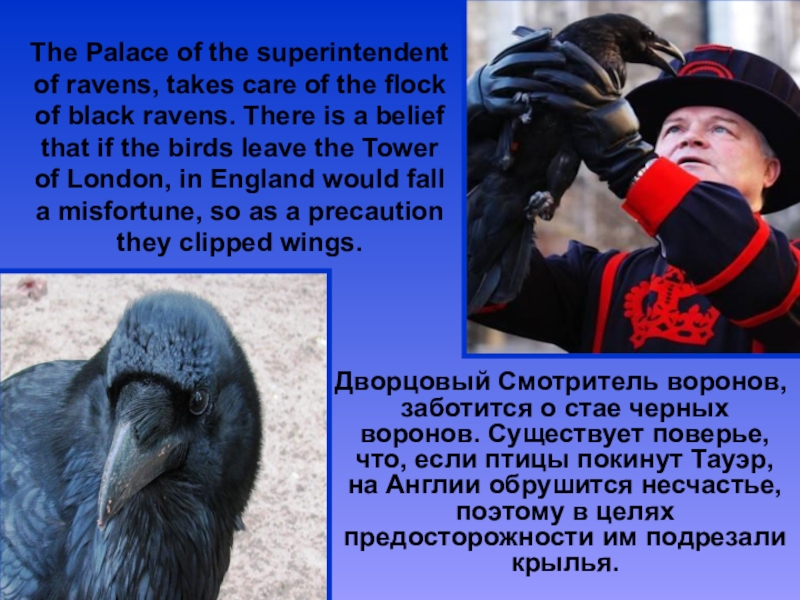 The Palace of the superintendent of ravens, takes care of the flock of black ravens. There is a belief that if the birds leave the Tower of London, in England would fall a misfortune, so as a precaution they clipped wings.

Дворцовый Смотритель воронов, заботится о стае черных воронов. Существует поверье, что, если птицы покинут Тауэр, на Англии обрушится несчастье, поэтому в целях предосторожности им подрезали крылья.